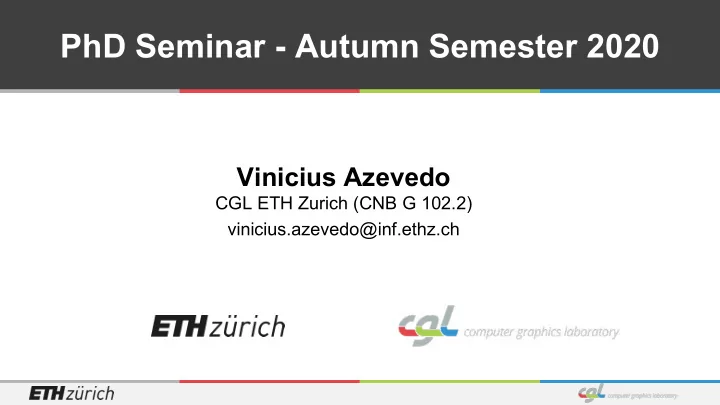 PhD Seminar - Autumn Semester 2020

Vinicius Azevedo
CGL ETH Zurich (CNB G 102.2)
vinicius.azevedo@inf.ethz.ch

ETH zürich

cgl computer graphics laboratory

ETH zürich

cgl computer graphics laboratory